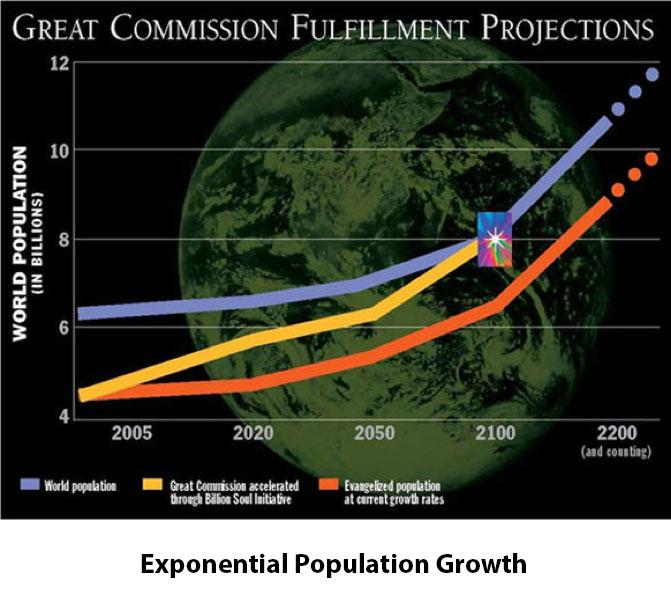 GREAT COMMISSION FULFILLMENT PROJECTIONS

WORLD POPULATION (IN BILLIONS)

12
10
8
6
4

2005
2020
2050
2100
2200 (and counting)

World population
Great Commission accelerated through Billion Soul Initiative
Evangelized population at current growth rates

Exponential Population Growth